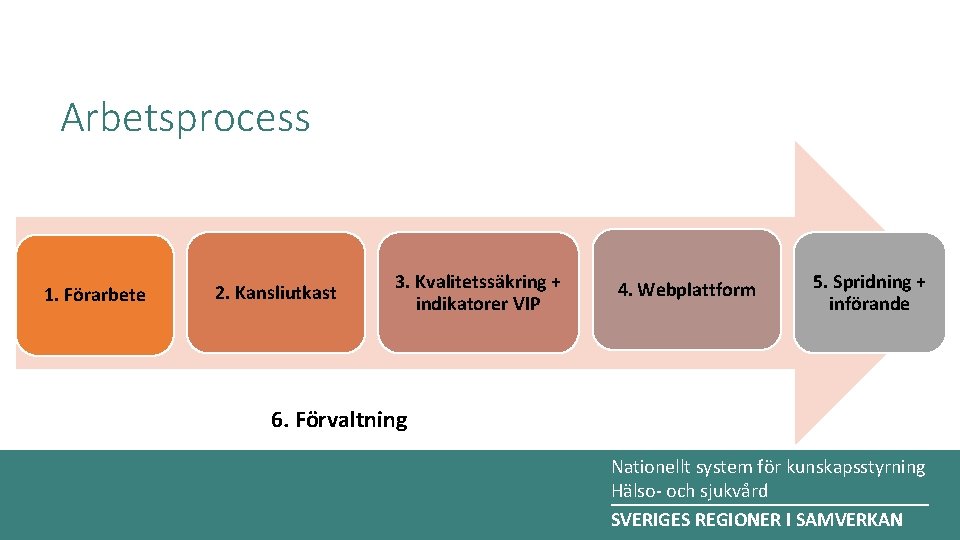 Arbetsprocess

1. Förarbete

2. Kansliutkast

3. Kvalitetssäkring + indikatorer VIP

4. Webplattform

5. Spridning + införande

6. Förvaltning

Nationellt system för kunskapsstyrning
Hälso- och sjukvård
SVERIGES REGIONER I SAMVERKAN